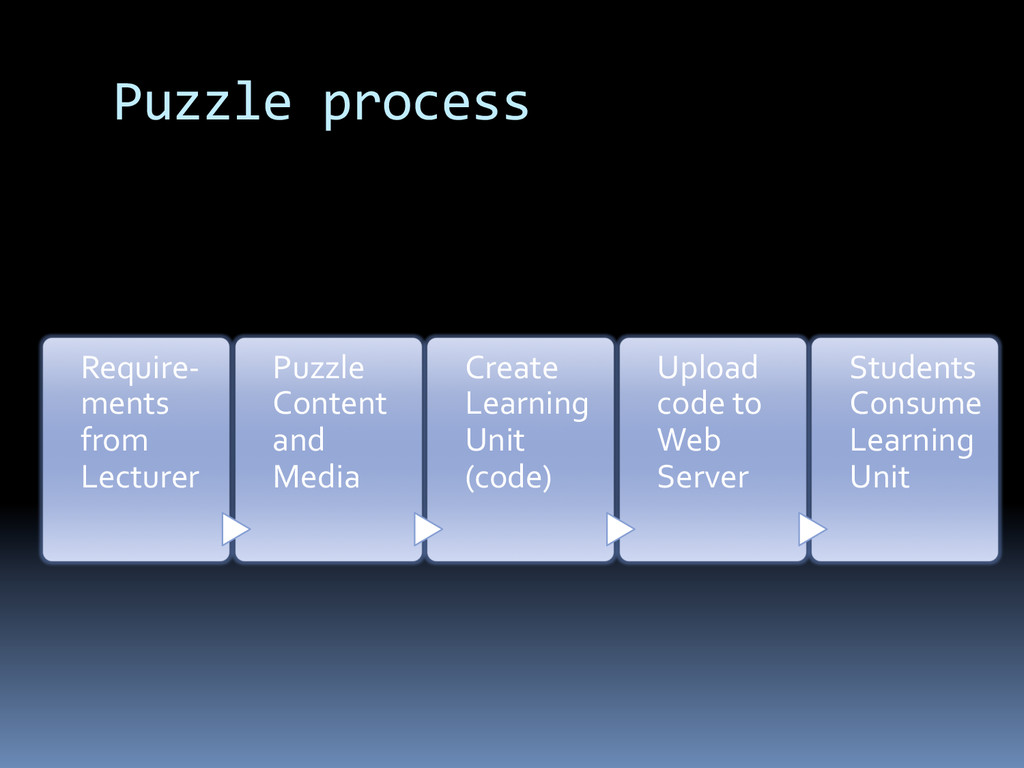 Puzzle process

Requirements from Lecturer

Puzzle Content and Media

Create Learning Unit (code)

Upload code to Web Server

Students Consume Learning Unit